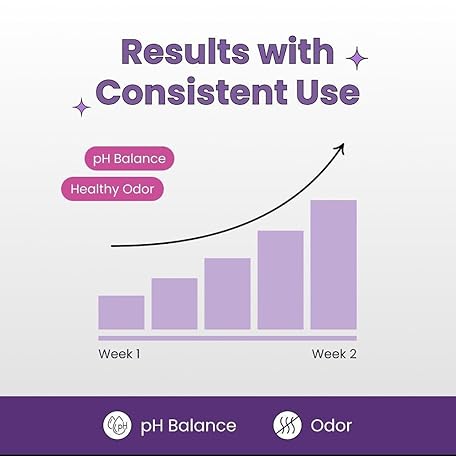 Results with Consistent Use

pH Balance

Healthy Odor

Week 1

Week 2

pH

pH Balance

Odor